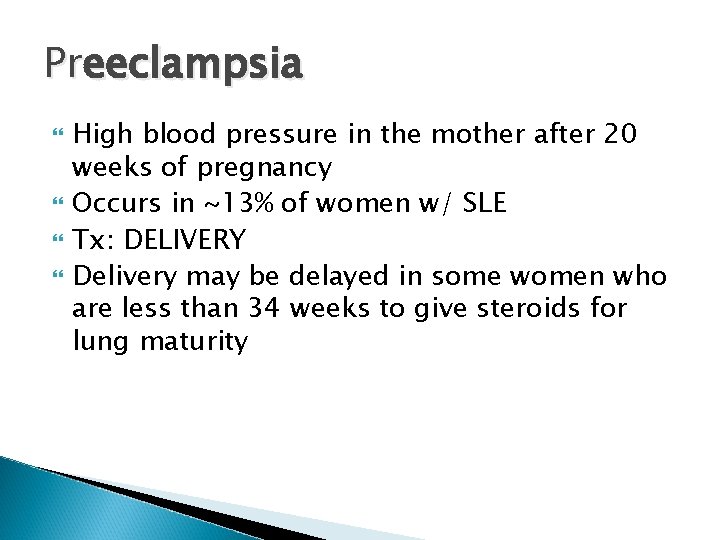 Preeclampsia

High blood pressure in the mother after 20 weeks of pregnancy

Occurs in ~13% of women w/ SLE

Tx: DELIVERY

Delivery may be delayed in some women who are less than 34 weeks to give steroids for lung maturity